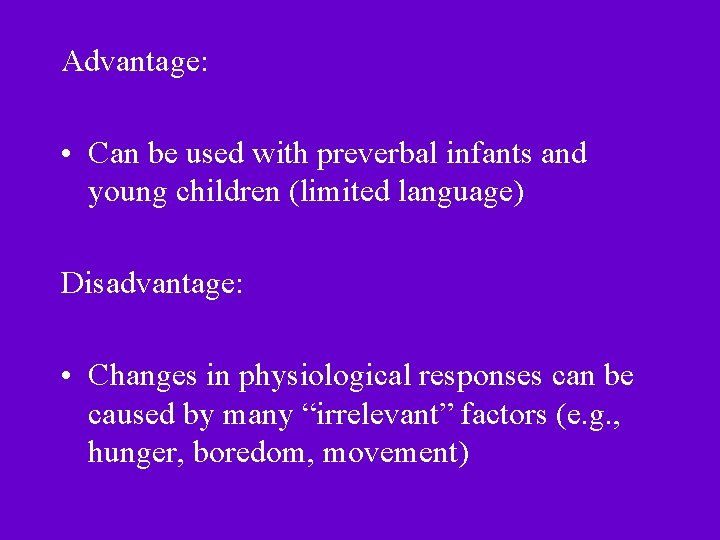 Advantage:

• Can be used with preverbal infants and young children (limited language)

Disadvantage:

• Changes in physiological responses can be caused by many “irrelevant” factors (e.g., hunger, boredom, movement)